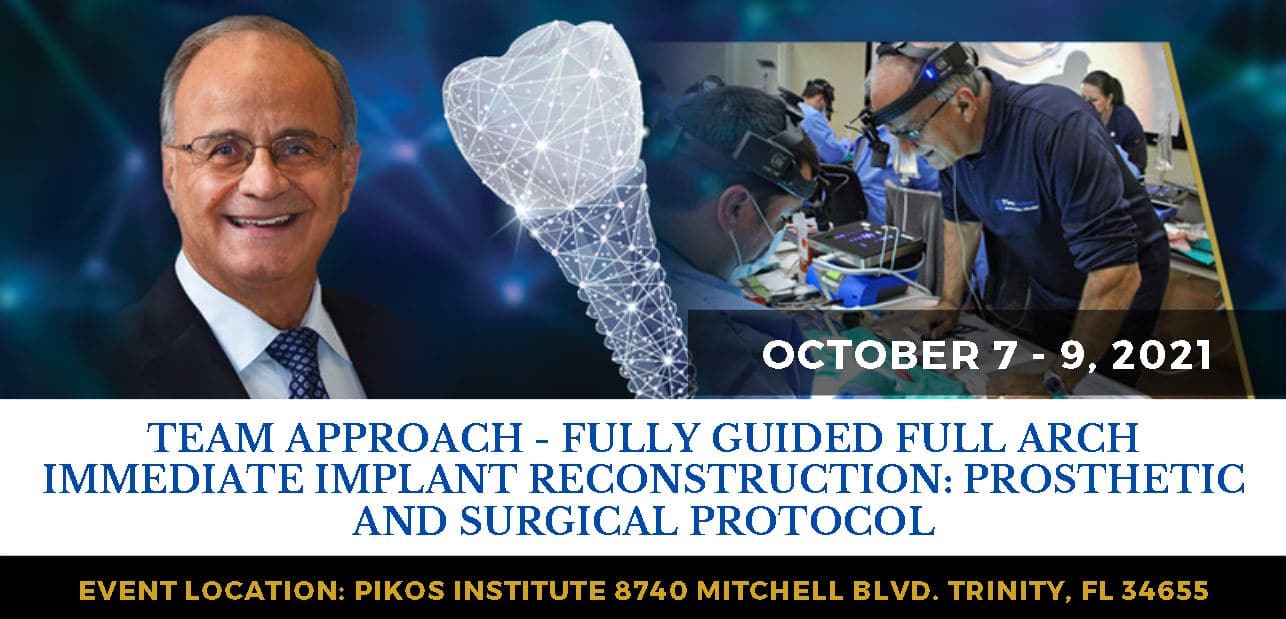 OCTOBER 7 - 9, 2021

TEAM APPROACH - FULLY GUIDED FULL ARCH IMMEDIATE IMPLANT RECONSTRUCTION: PROSTHETIC AND SURGICAL PROTOCOL

EVENT LOCATION: PIKOS INSTITUTE 8740 MITCHELL BLVD. TRINITY, FL 34655